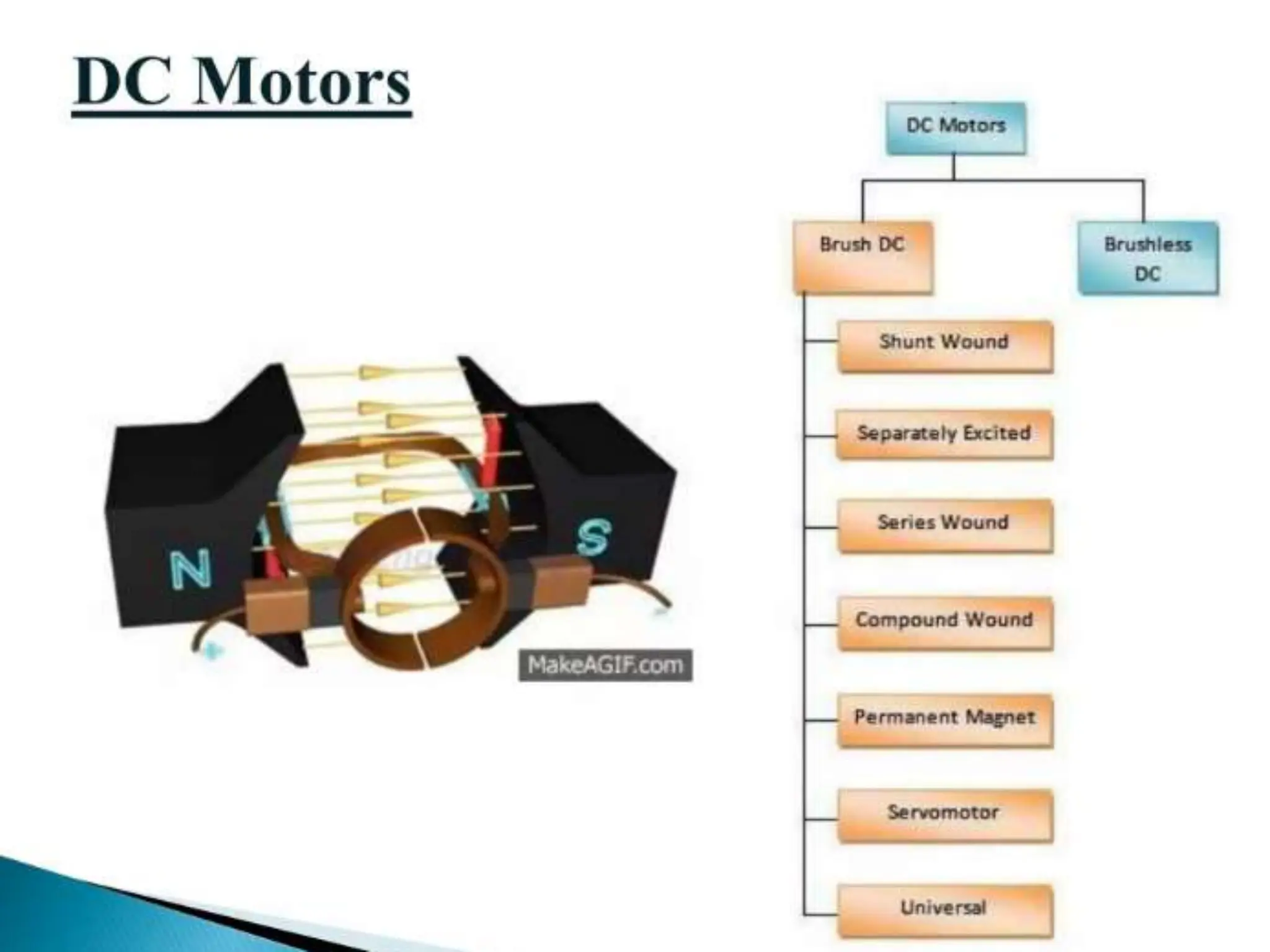 DC Motors

N

S

MakeAGIF.com

DC Motors

Brush DC

Brushless DC

Shunt Wound

Separately Excited

Series Wound

Compound Wound

Permanent Magnet

Servomotor

Universal